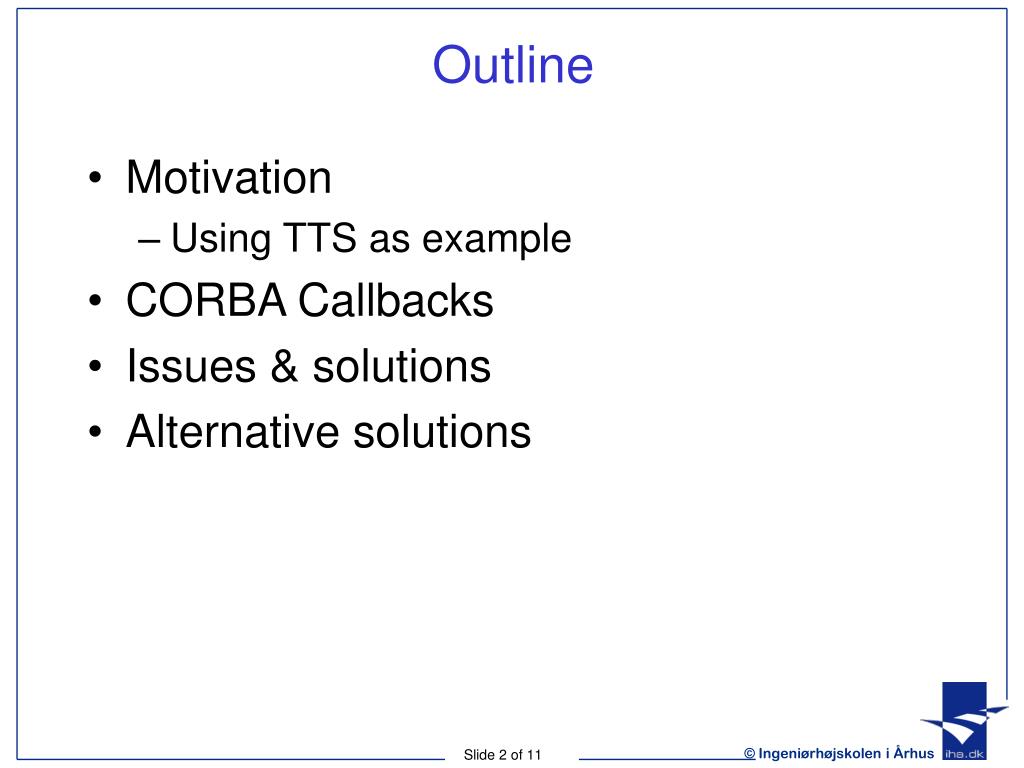 Outline

• Motivation
– Using TTS as example
• CORBA Callbacks
• Issues & solutions
• Alternative solutions

Slide 2 of 11

© Ingeniørhøjskolen i Århus iha.dk